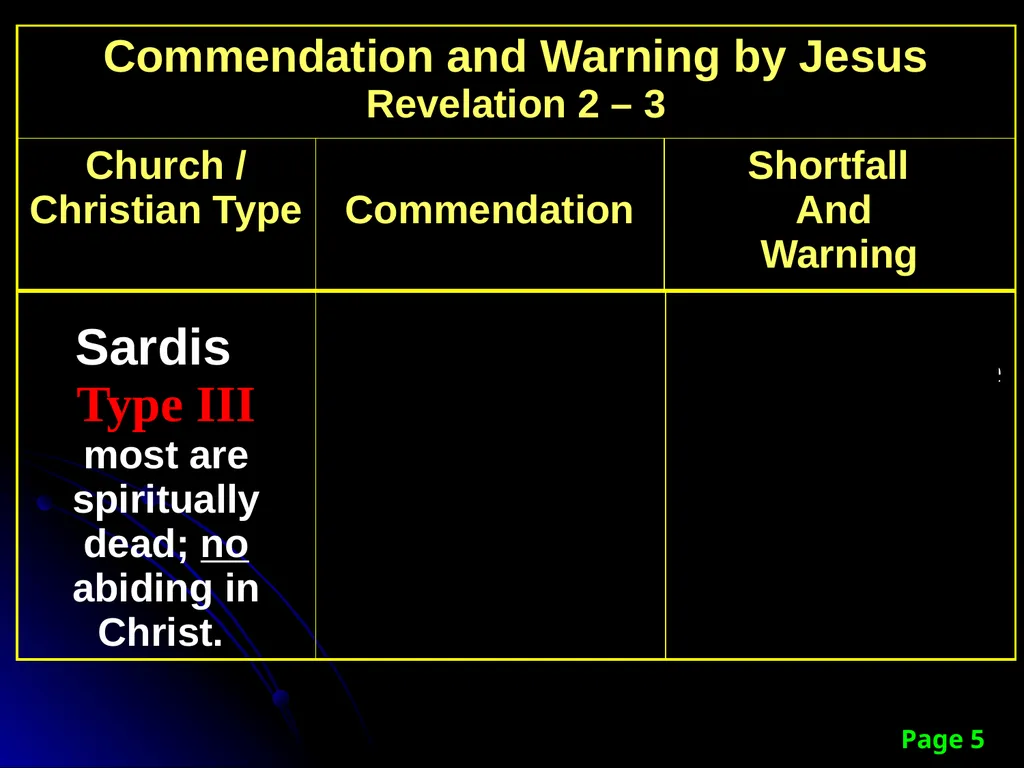 Commendation and Warning by Jesus
Revelation 2 – 3

| Church / Christian Type | Commendation | Shortfall And Warning |
|---|---|---|
| Sardis Type III most are spiritually dead; no abiding in Christ. | | |

Page 5